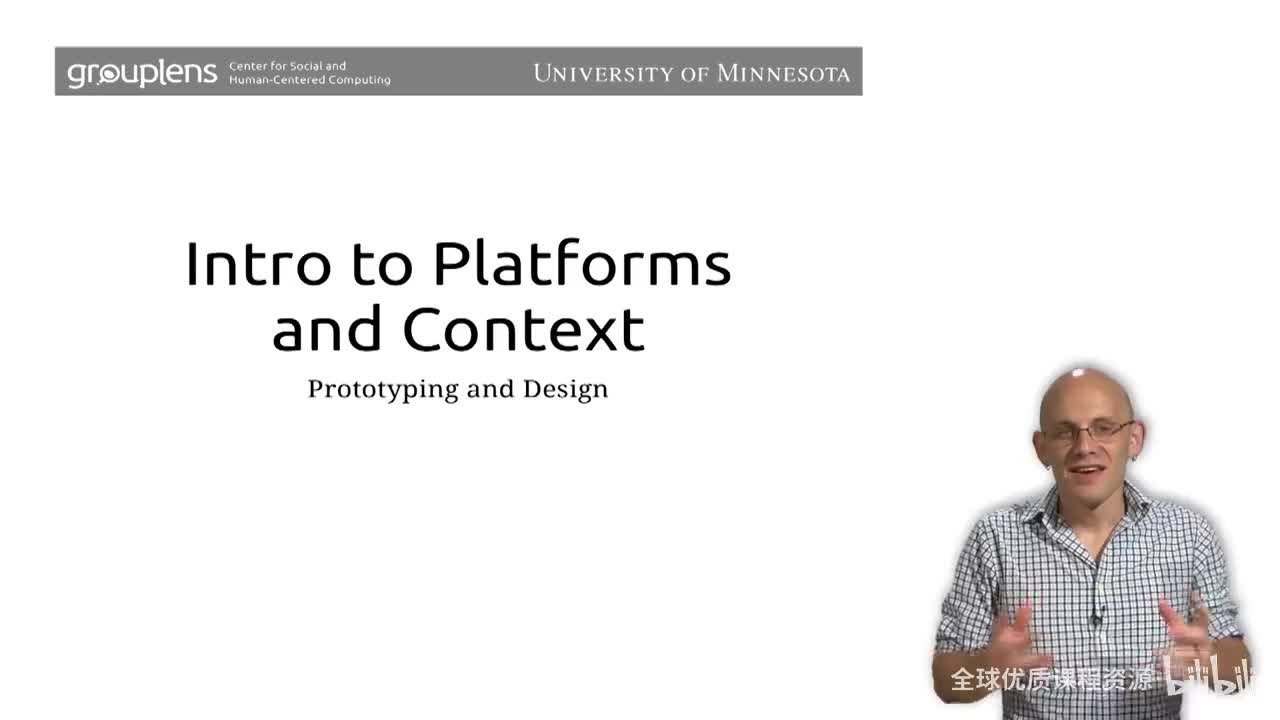 grouplens Center for Social and Human-Centered Computing

UNIVERSITY OF MINNESOTA

Intro to Platforms and Context

Prototyping and Design

全球优质课程资源 bilibili